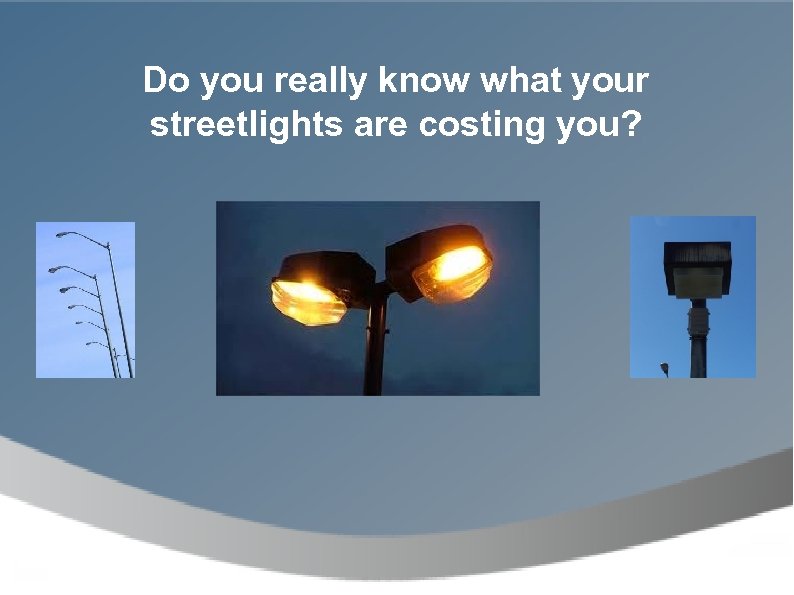 Do you really know what your streetlights are costing you?